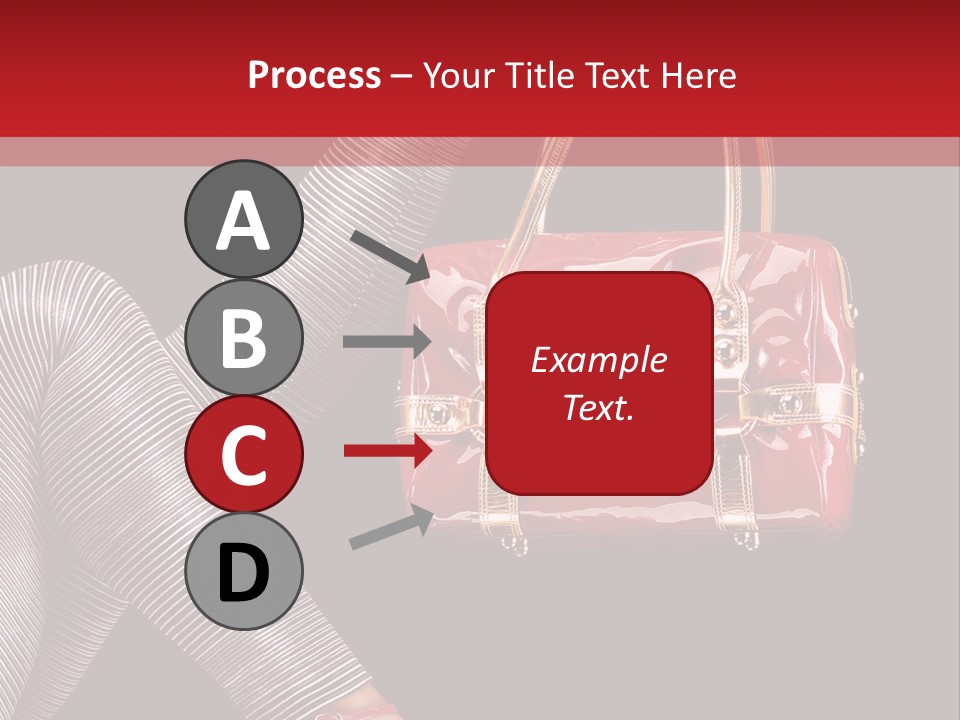 Process – Your Title Text Here

A

B

C

D

Example Text.